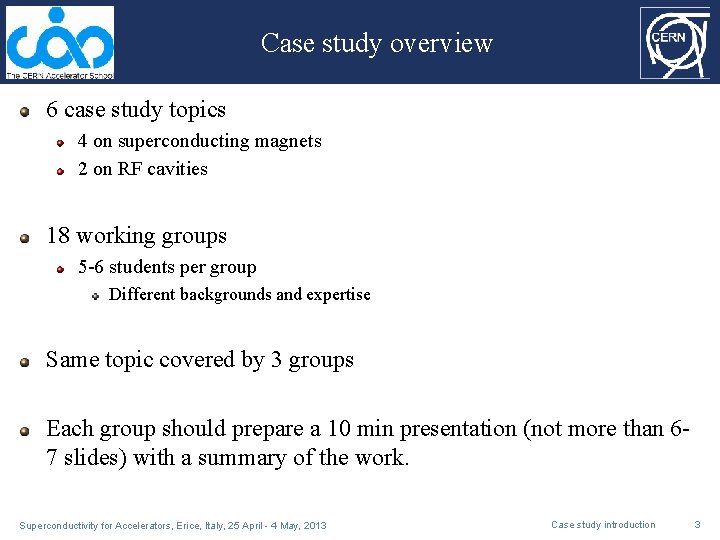 The CERN Accelerator School

Case study overview

CERN

6 case study topics

4 on superconducting magnets

2 on RF cavities

18 working groups

5-6 students per group

Different backgrounds and expertise

Same topic covered by 3 groups

Each group should prepare a 10 min presentation (not more than 6-7 slides) with a summary of the work.

Superconductivity for Accelerators, Erice, Italy, 25 April - 4 May, 2013

Case study introduction

3